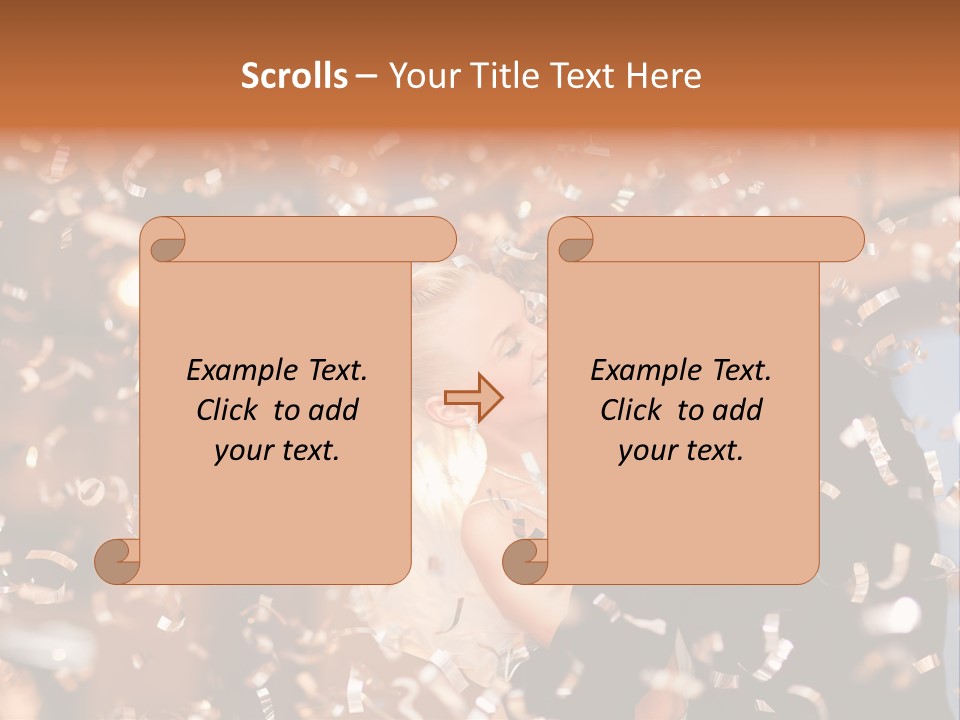 Scrolls – Your Title Text Here

Example Text. Click to add your text.

Example Text. Click to add your text.